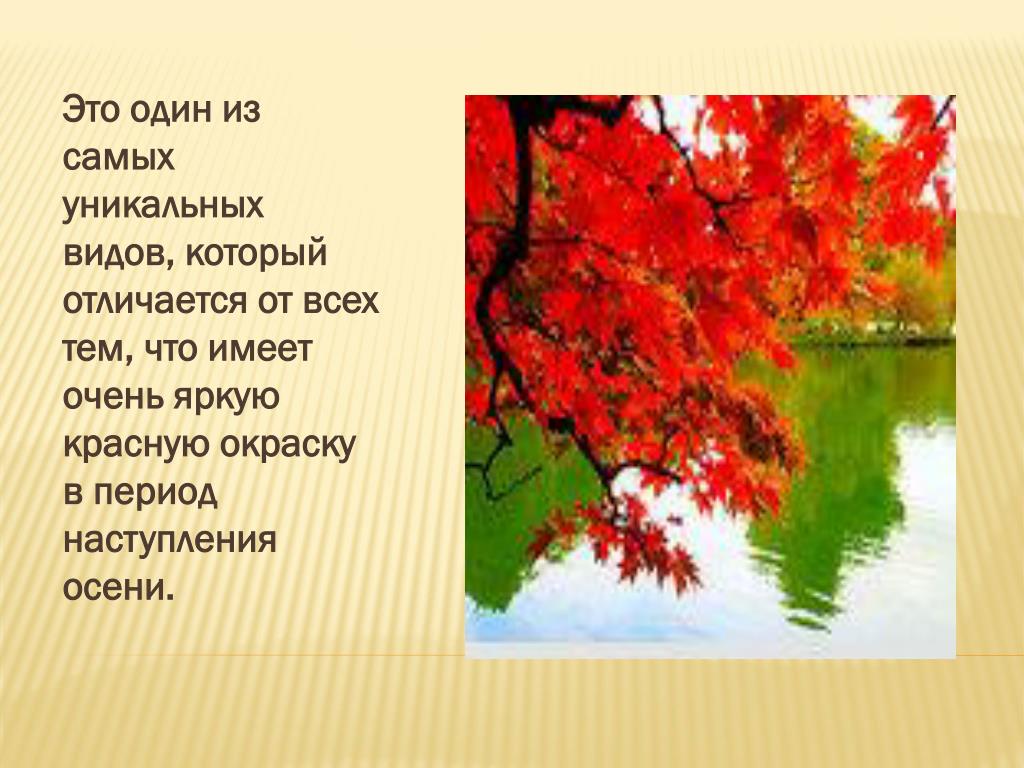 Это один из самых уникальных видов, который отличается от всех тем, что имеет очень яркую красную окраску в период наступления осени.